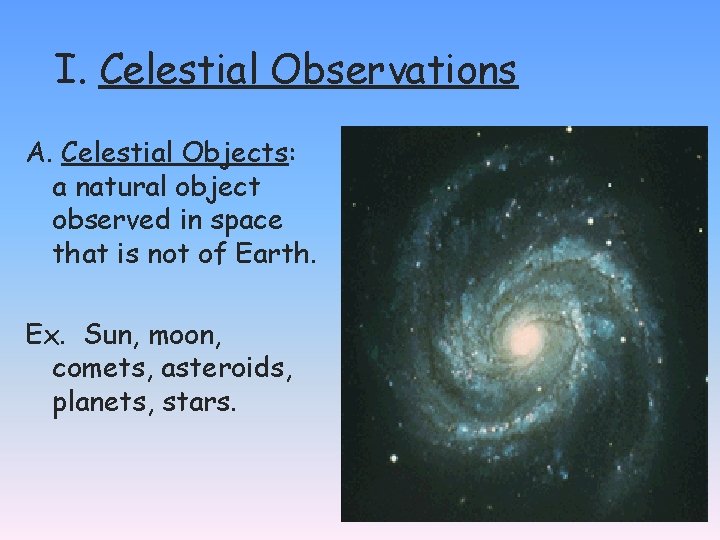 I. Celestial Observations

A. Celestial Objects: a natural object observed in space that is not of Earth.

Ex. Sun, moon, comets, asteroids, planets, stars.